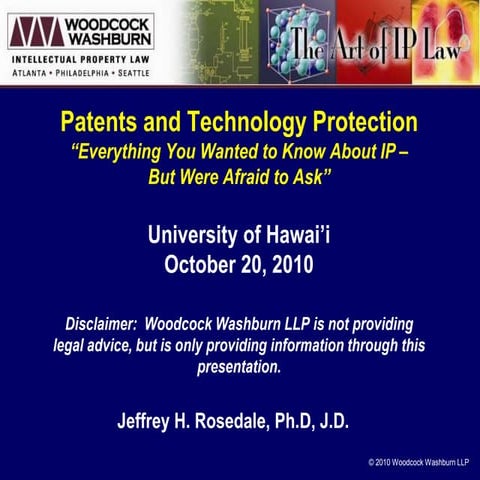 WOODCOCK WASHBURN
INTELLECTUAL PROPERTY LAW
ATLANTA • PHILADELPHIA • SEATTLE

The Art of IP Law

Patents and Technology Protection
"Everything You Wanted to Know About IP – But Were Afraid to Ask"

University of Hawai'i
October 20, 2010

Disclaimer: Woodcock Washburn LLP is not providing legal advice, but is only providing information through this presentation.

Jeffrey H. Rosedale, Ph.D, J.D.

© 2010 Woodcock Washburn LLP